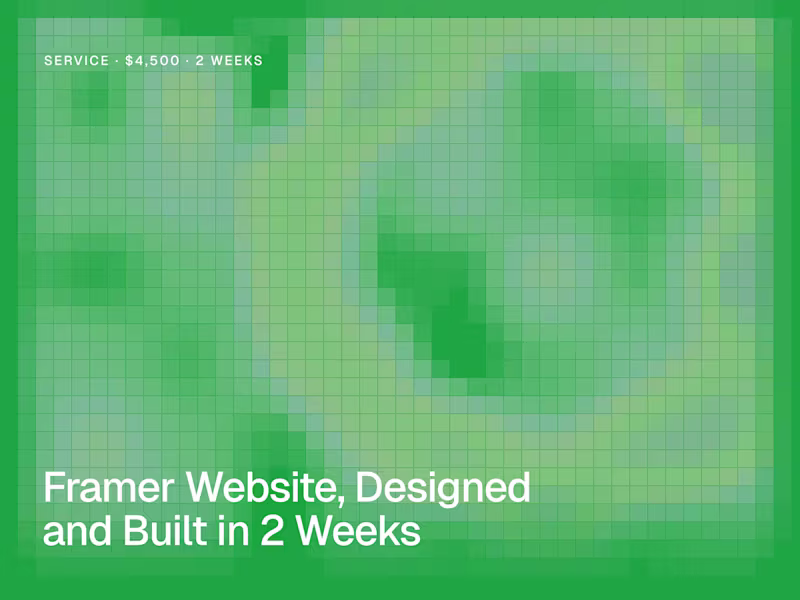 SERVICE · $4,500 · 2 WEEKS

Framer Website, Designed and Built in 2 Weeks